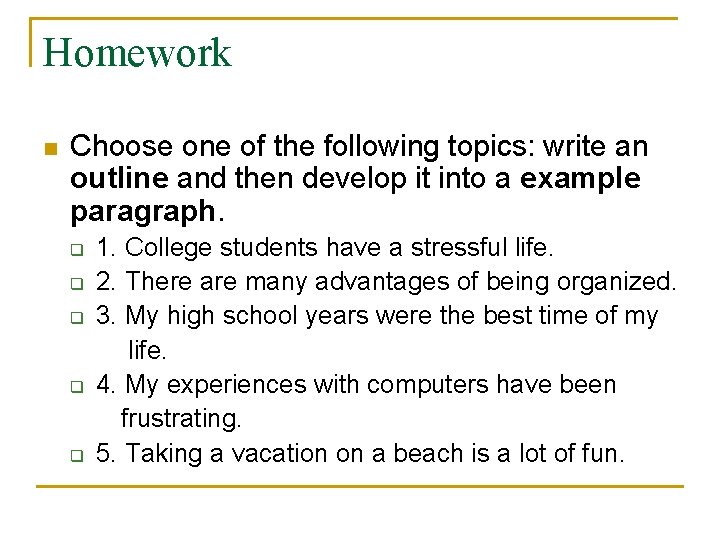 Homework

Choose one of the following topics: write an outline and then develop it into a example paragraph.

1. College students have a stressful life.
2. There are many advantages of being organized.
3. My high school years were the best time of my life.
4. My experiences with computers have been frustrating.
5. Taking a vacation on a beach is a lot of fun.